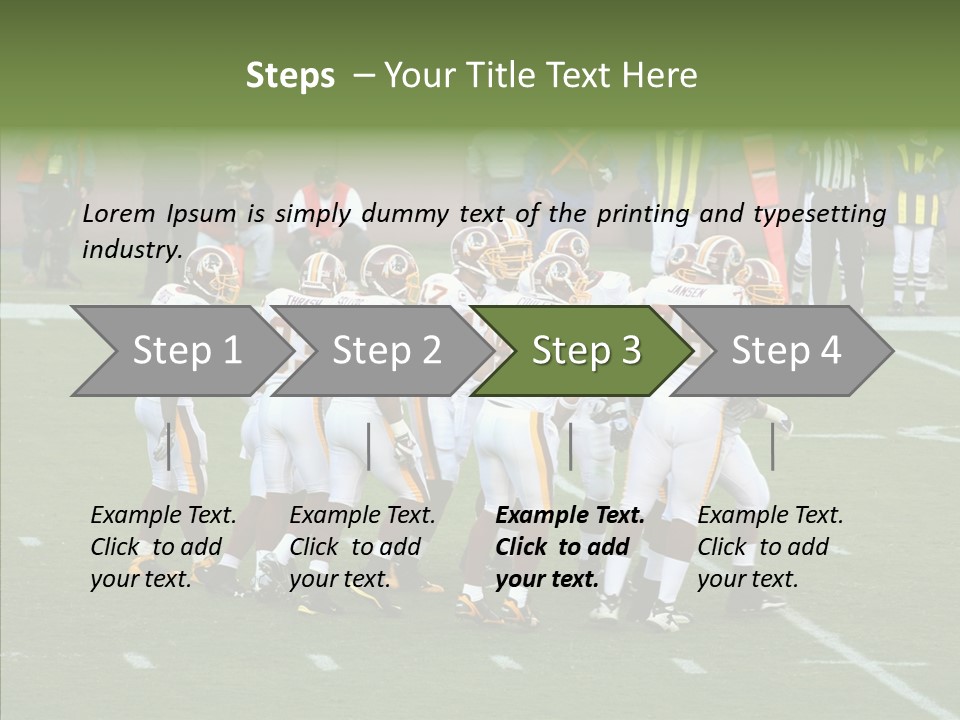 Steps – Your Title Text Here

Lorem Ipsum is simply dummy text of the printing and typesetting industry.

Step 1

Step 2

Step 3

Step 4

Example Text. Click to add your text.

Example Text. Click to add your text.

Example Text. Click to add your text.

Example Text. Click to add your text.